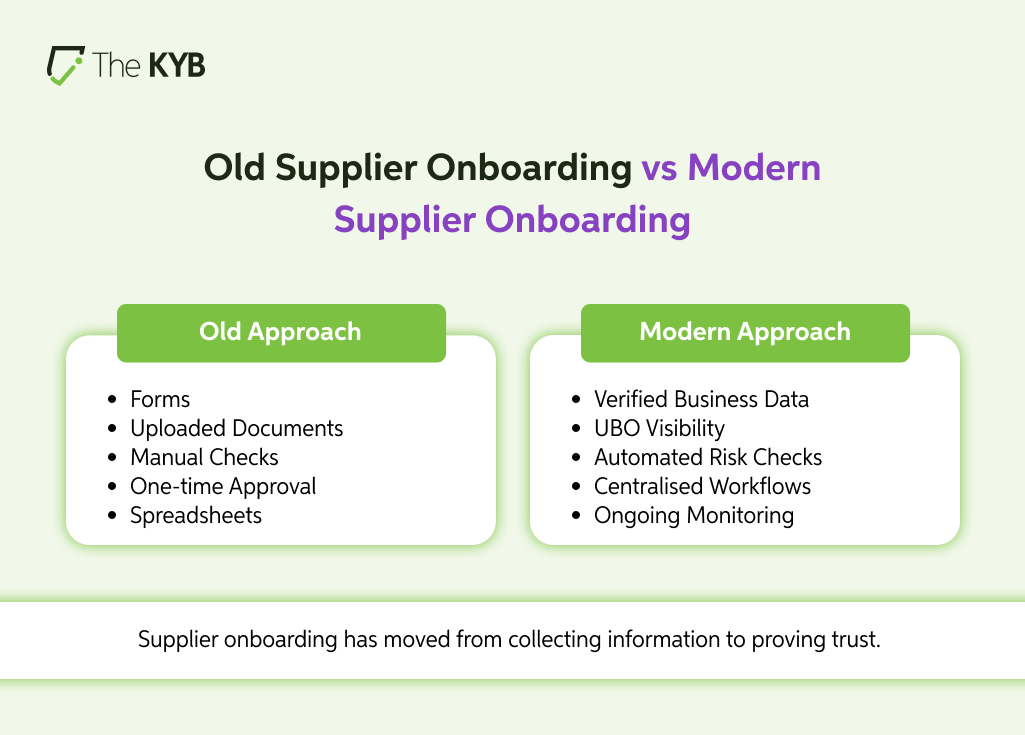 The KYB

Old Supplier Onboarding vs Modern Supplier Onboarding

Old Approach

- Forms
- Uploaded Documents
- Manual Checks
- One-time Approval
- Spreadsheets

Modern Approach

- Verified Business Data
- UBO Visibility
- Automated Risk Checks
- Centralised Workflows
- Ongoing Monitoring

Supplier onboarding has moved from collecting information to proving trust.